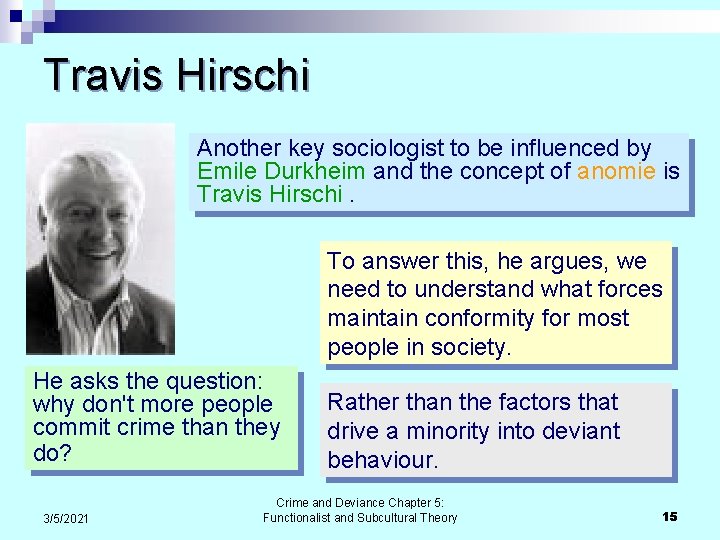 Travis Hirschi

Another key sociologist to be influenced by Emile Durkheim and the concept of anomie is Travis Hirschi .

To answer this, he argues, we need to understand what forces maintain conformity for most people in society.

He asks the question: why don't more people commit crime than they do?

Rather than the factors that drive a minority into deviant behaviour.

3/5/2021

Crime and Deviance Chapter 5: Functionalist and Subcultural Theory

15